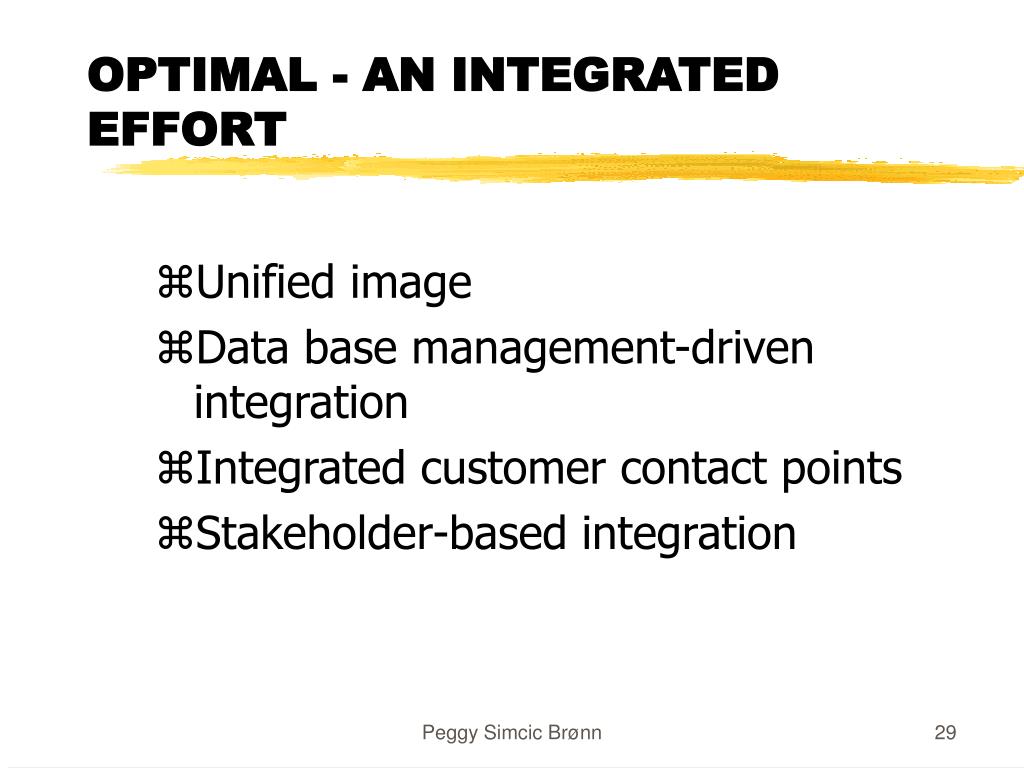 OPTIMAL - AN INTEGRATED EFFORT

⌘Unified image
⌘Data base management-driven integration
⌘Integrated customer contact points
⌘Stakeholder-based integration

Peggy Simcic Brønn

29